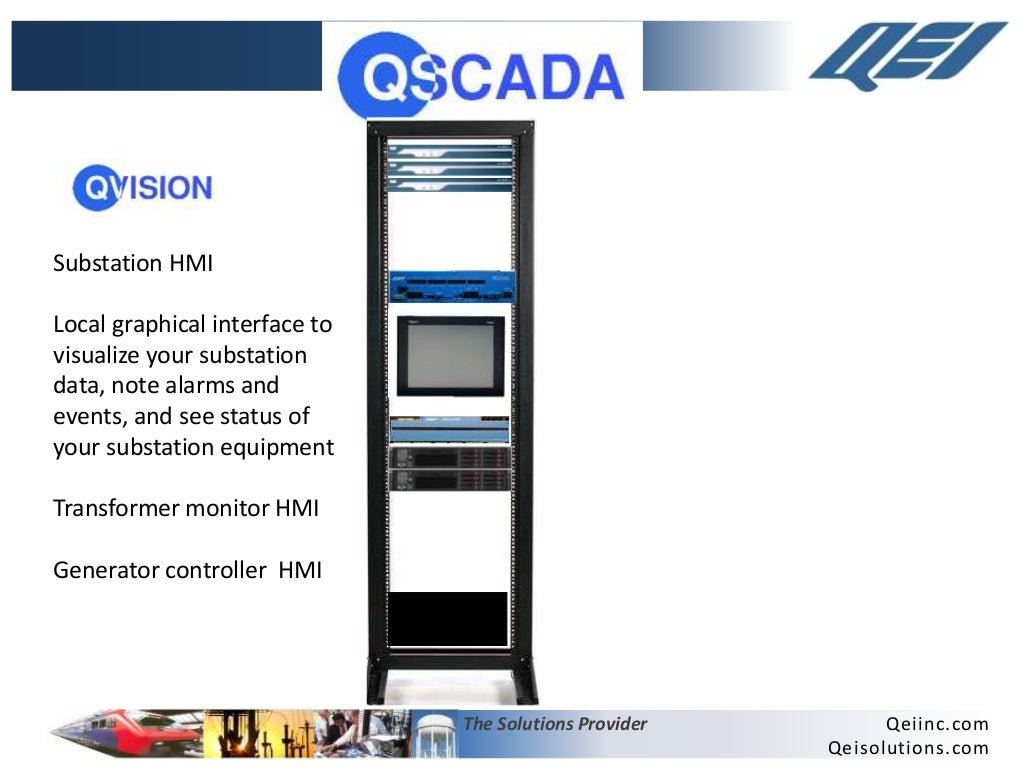 QSCADA

QEI

QVISION

Substation HMI

Local graphical interface to visualize your substation data, note alarms and events, and see status of your substation equipment

Transformer monitor HMI

Generator controller HMI

The Solutions Provider

Qeiinc.com
Qeisolutions.com